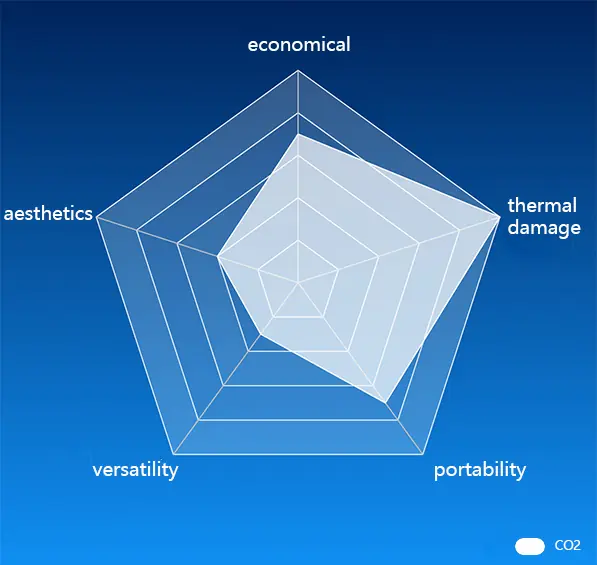 economical

thermal damage

portability

versatility

aesthetics

CO2